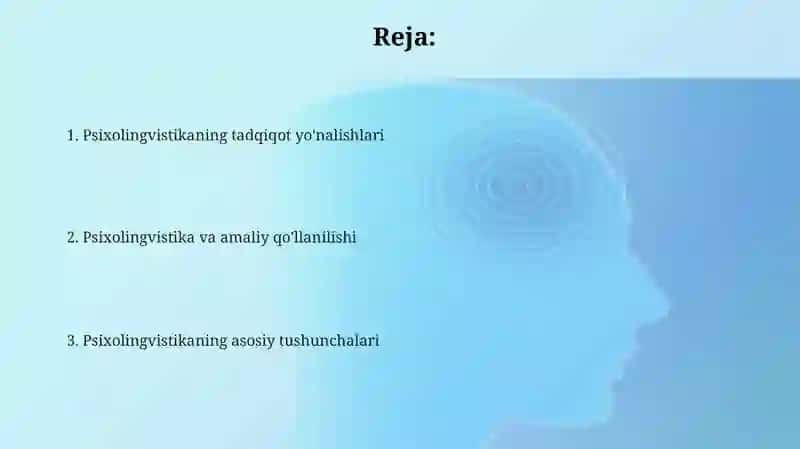 Reja:

1. Psixolingvistikaning tadqiqot yo'nalishlari

2. Psixolingvistika va amaliy qo'llanilishi

3. Psixolingvistikaning asosiy tushunchalari